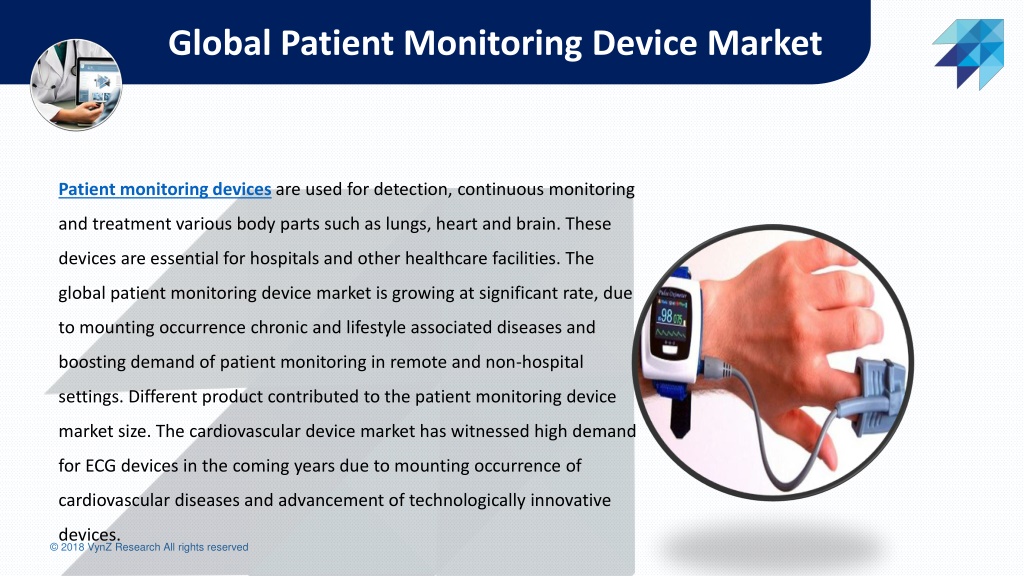 Global Patient Monitoring Device Market

Patient monitoring devices are used for detection, continuous monitoring and treatment various body parts such as lungs, heart and brain. These devices are essential for hospitals and other healthcare facilities. The global patient monitoring device market is growing at significant rate, due to mounting occurrence chronic and lifestyle associated diseases and boosting demand of patient monitoring in remote and non-hospital settings. Different product contributed to the patient monitoring device market size. The cardiovascular device market has witnessed high demand for ECG devices in the coming years due to mounting occurrence of cardiovascular diseases and advancement of technologically innovative devices.

98

© 2018 VynZ Research All rights reserved